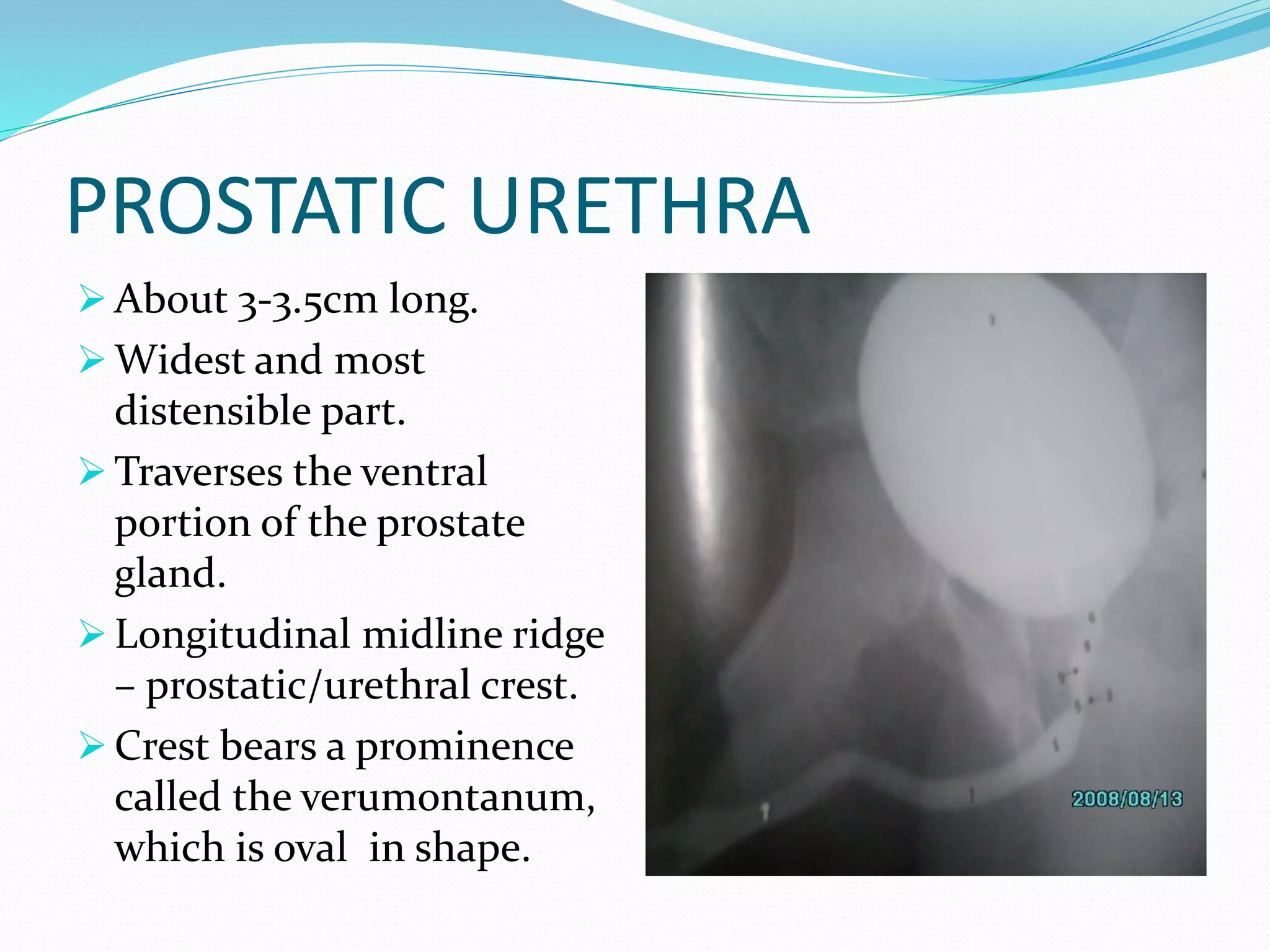 PROSTATIC URETHRA

➢ About 3-3.5cm long.
➢ Widest and most distensible part.
➢ Traverses the ventral portion of the prostate gland.
➢ Longitudinal midline ridge – prostatic/urethral crest.
➢ Crest bears a prominence called the verumontanum, which is oval in shape.

2008/08/13